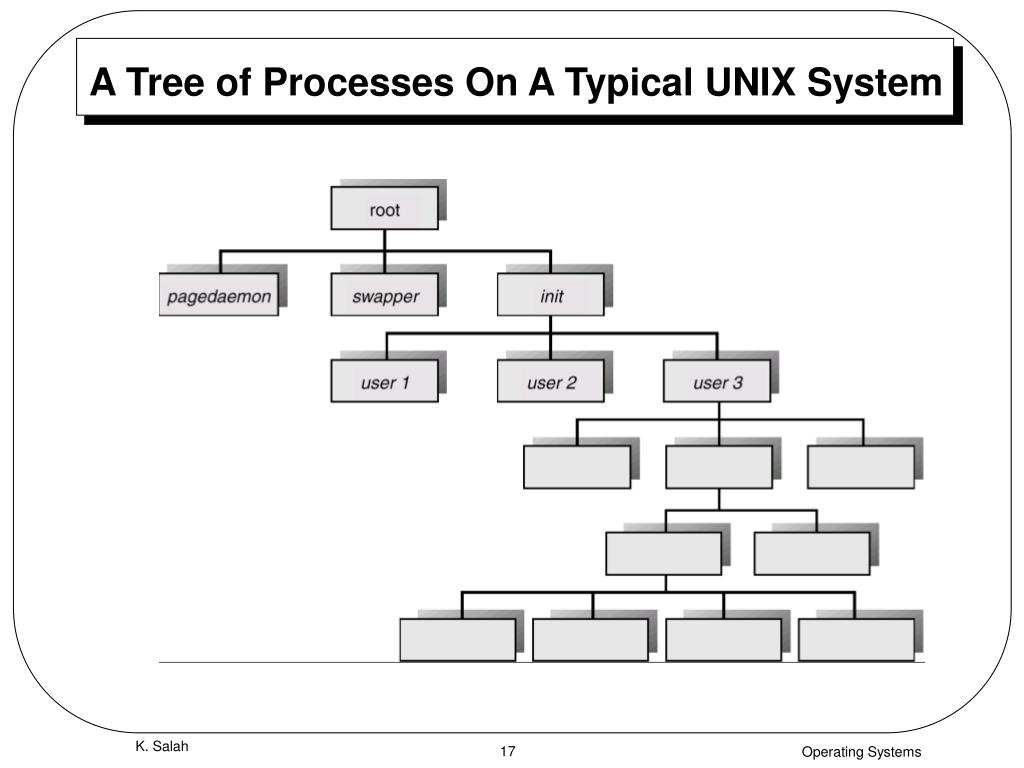 A Tree of Processes On A Typical UNIX System

root

pagedaemon

swapper

init

user 1

user 2

user 3

K. Salah

17

Operating Systems